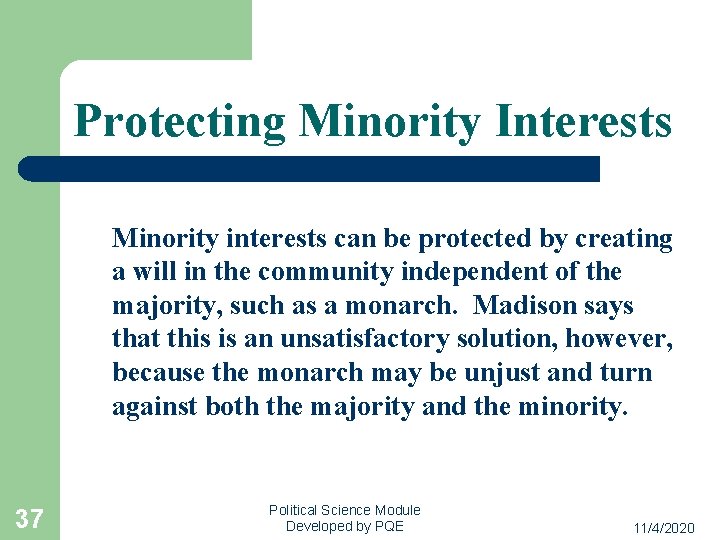 Protecting Minority Interests

Minority interests can be protected by creating a will in the community independent of the majority, such as a monarch. Madison says that this is an unsatisfactory solution, however, because the monarch may be unjust and turn against both the majority and the minority.

37

Political Science Module
Developed by PQE

11/4/2020